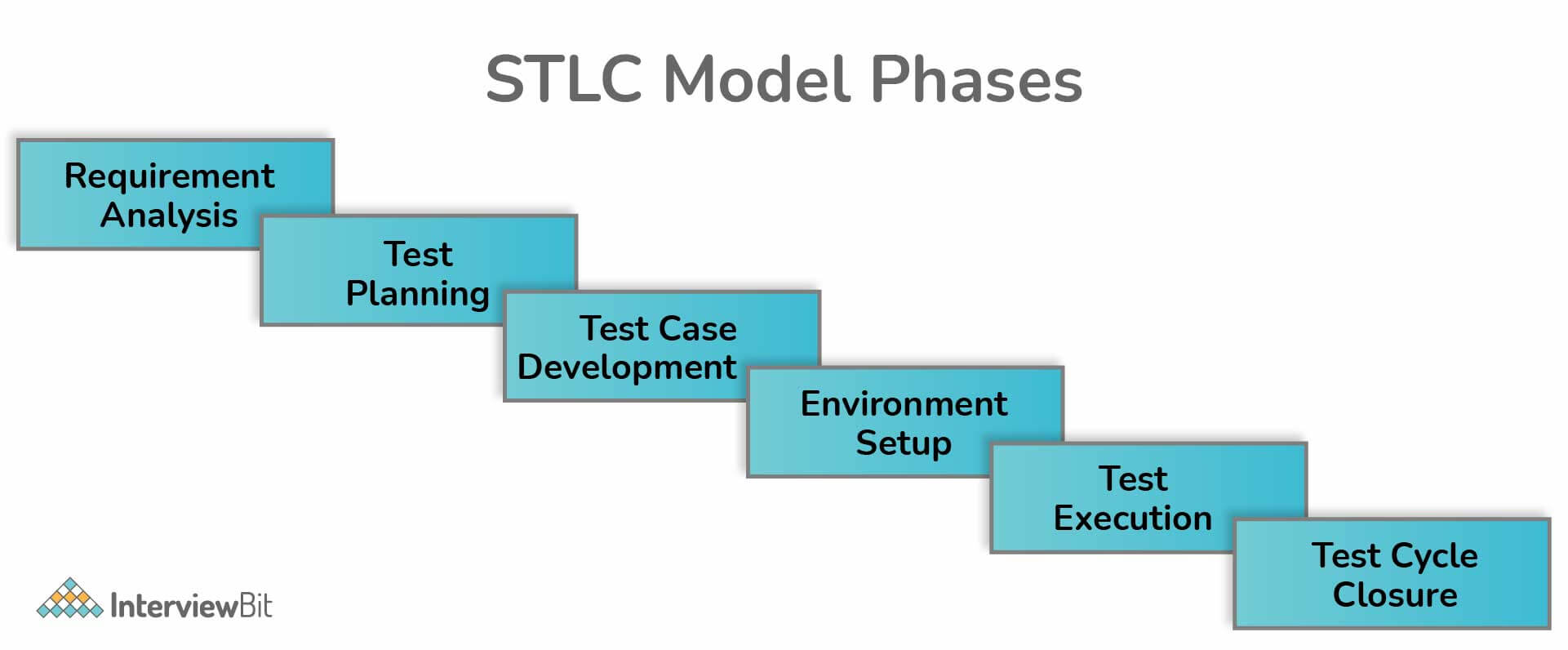 STLC Model Phases

Requirement Analysis

Test Planning

Test Case Development

Environment Setup

Test Execution

Test Cycle Closure

InterviewBit